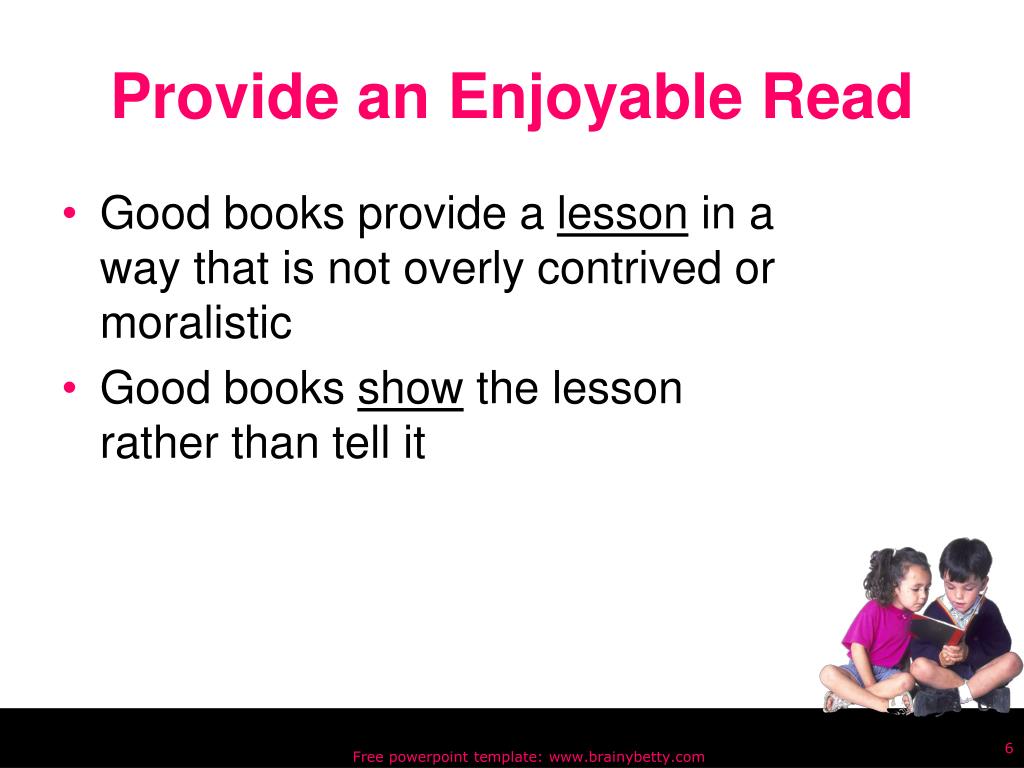 Provide an Enjoyable Read

• Good books provide a lesson in a way that is not overly contrived or moralistic
• Good books show the lesson rather than tell it

Free powerpoint template: www.brainybetty.com

6